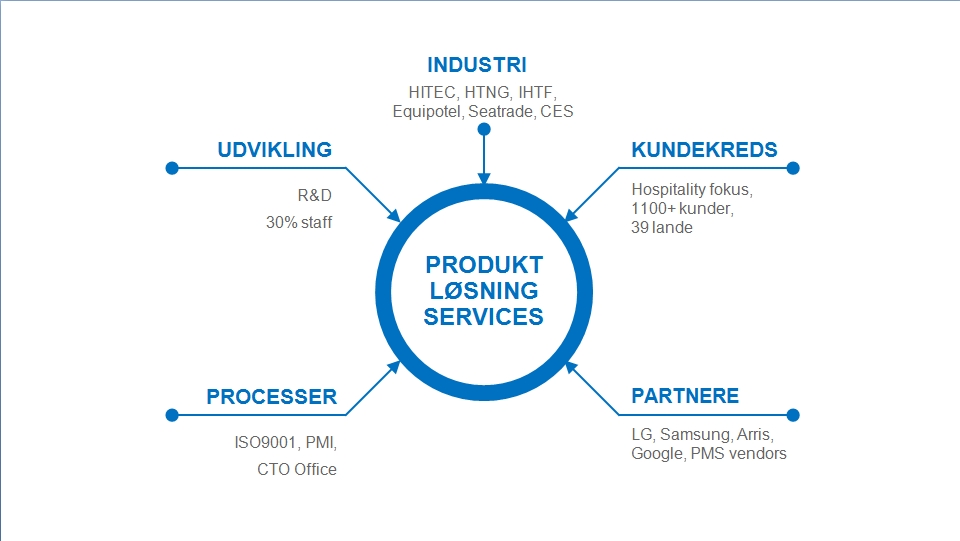 INDUSTRI
HITEC, HTNG, IHTF, Equipotel, Seatrade, CES

UDVIKLING
R&D
30% staff

KUNDEKREDS
Hospitality fokus, 1100+ kunder, 39 lande

PRODUKT
LØSNING
SERVICES

PROCESSER
ISO9001, PMI,
CTO Office

PARTNERE
LG, Samsung, Arris, Google, PMS vendors